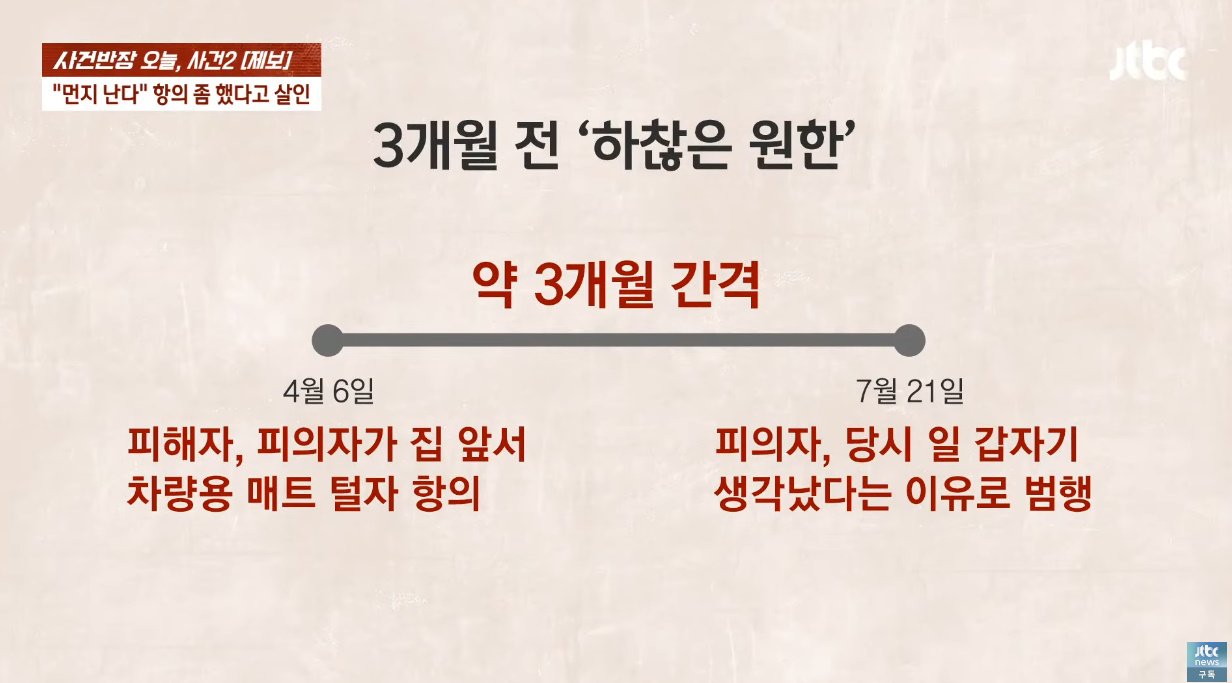 사건반장 오늘, 사건2 [제보]

"먼지 난다" 항의 좀 했다고 살인

jtbc

3개월 전 '하찮은 원한'

약 3개월 간격

4월 6일

피해자, 피의자가 집 앞서 차량용 매트 털자 항의

7월 21일

피의자, 당시 일 갑자기 생각났다는 이유로 범행

jtbc news 구독